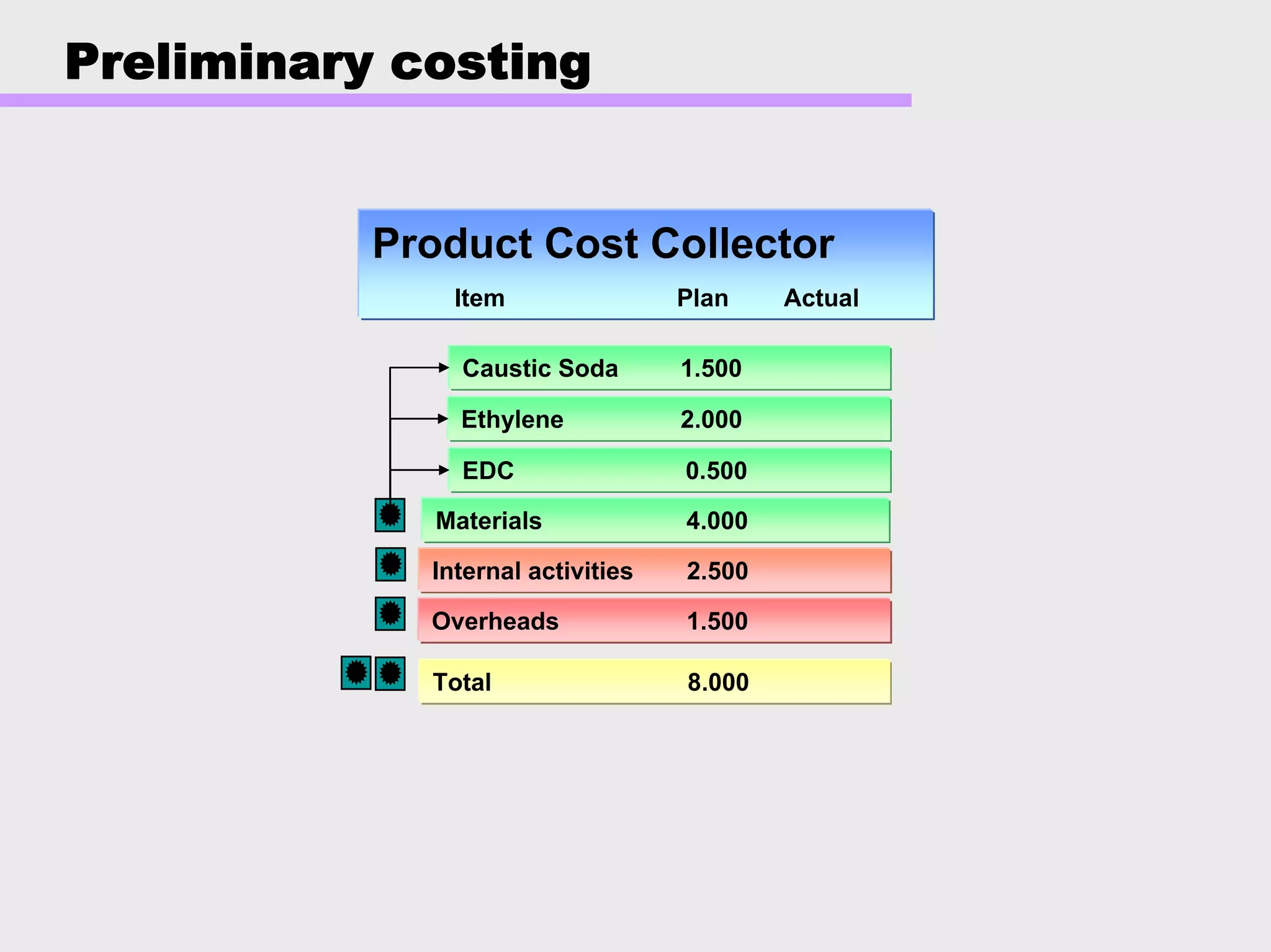 Preliminary costing

Product Cost Collector

| Item | Plan | Actual |
|---|---|---|
| Caustic Soda | 1.500 | |
| Ethylene | 2.000 | |
| EDC | 0.500 | |
| Materials | 4.000 | |
| Internal activities | 2.500 | |
| Overheads | 1.500 | |
| Total | 8.000 | |